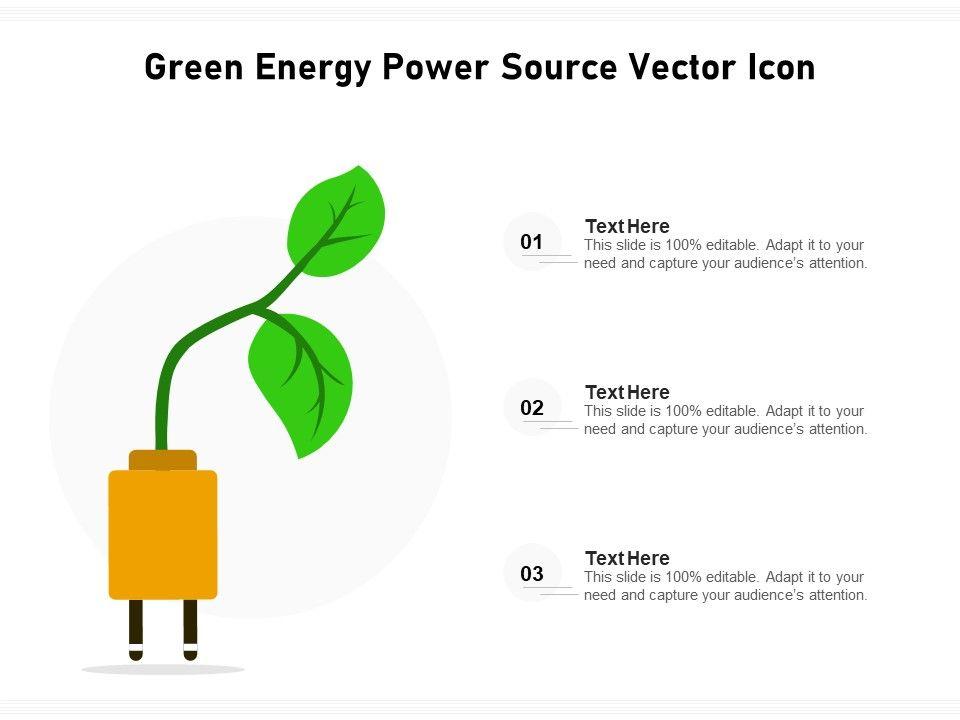 Green Energy Power Source Vector Icon

01
Text Here
This slide is 100% editable. Adapt it to your need and capture your audience's attention.

02
Text Here
This slide is 100% editable. Adapt it to your need and capture your audience's attention.

03
Text Here
This slide is 100% editable. Adapt it to your need and capture your audience's attention.